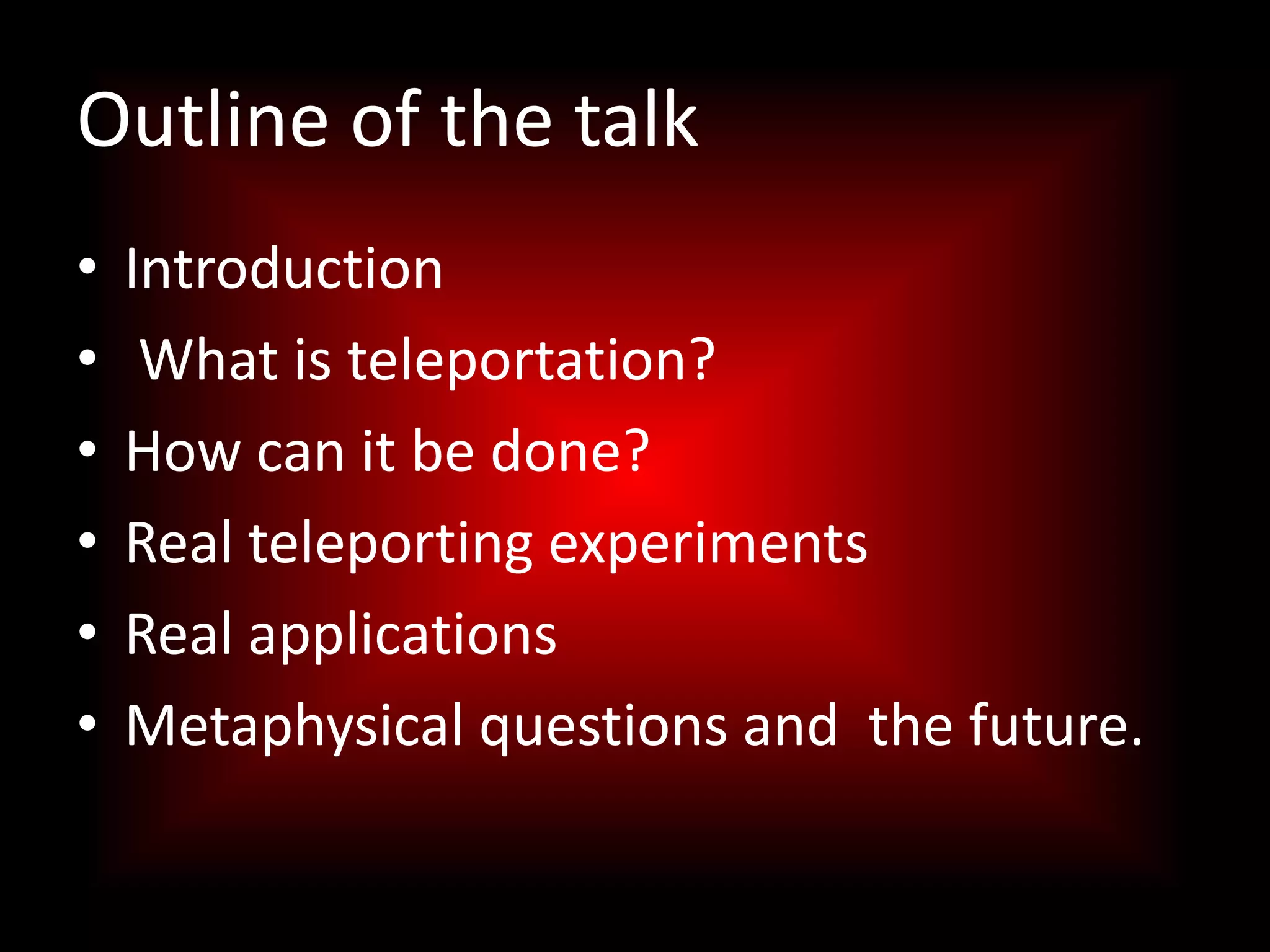 Outline of the talk

• Introduction
• What is teleportation?
• How can it be done?
• Real teleporting experiments
• Real applications
• Metaphysical questions and the future.